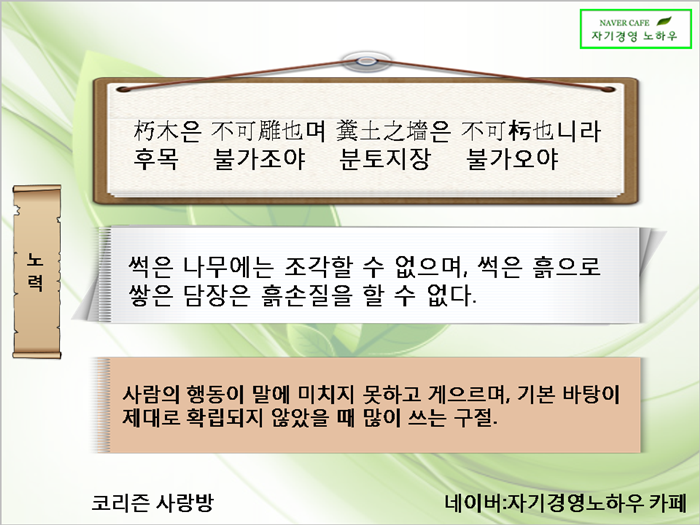 NAVER CAFE
자기경영 노하우

朽木은 不可雕也며 糞土之墻은 不可杇也니라
후목 불가조야 분토지장 불가오야

노력

썩은 나무에는 조각할 수 없으며, 썩은 흙으로 쌓은 담장은 흙손질을 할 수 없다.

사람의 행동이 말에 미치지 못하고 게으르며, 기본 바탕이 제대로 확립되지 않았을 때 많이 쓰는 구절.

코리즌 사랑방

네이버:자기경영노하우 카페